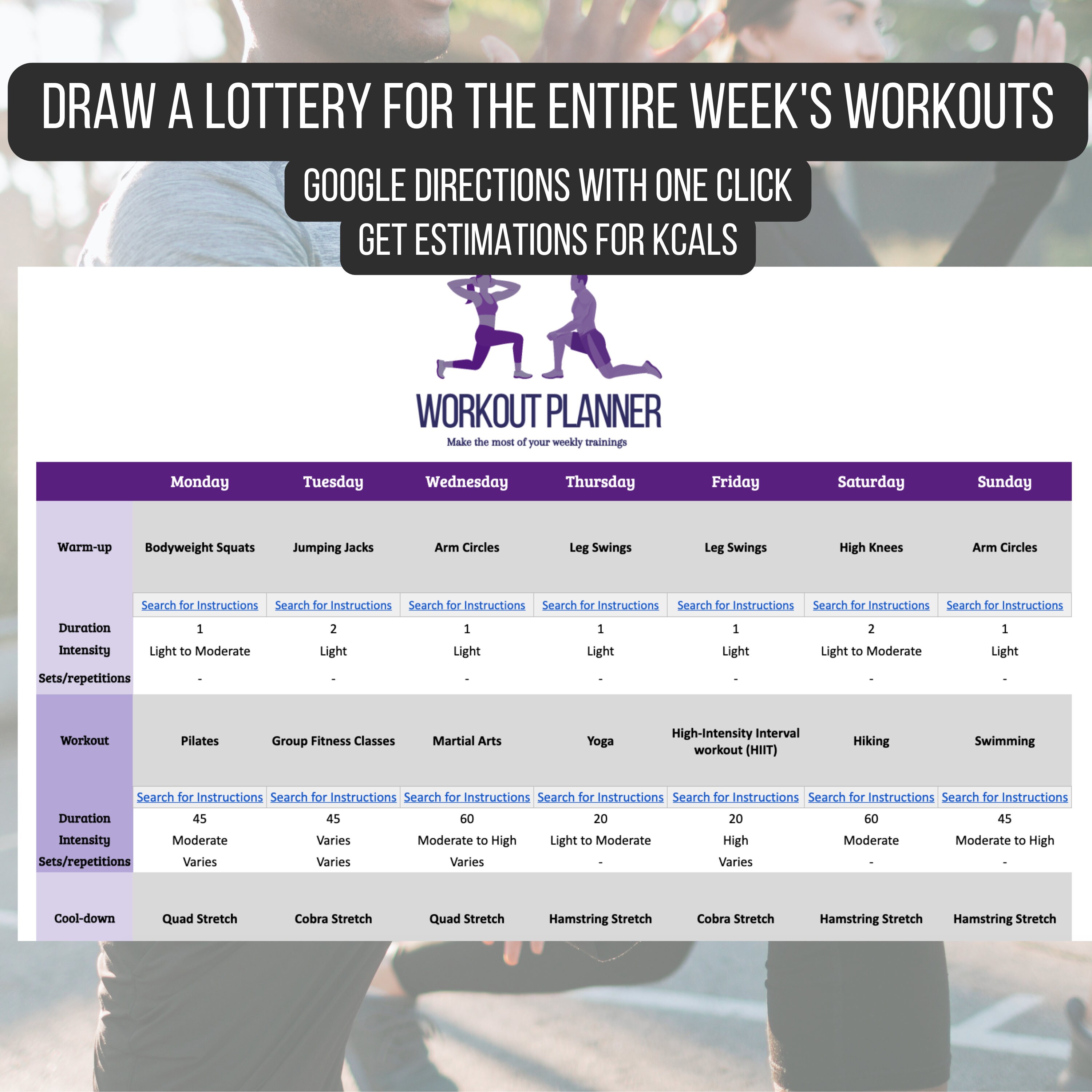 DRAW A LOTTERY FOR THE ENTIRE WEEK'S WORKOUTS

GOOGLE DIRECTIONS WITH ONE CLICK

GET ESTIMATIONS FOR KCALS

WORKOUT PLANNER

Make the most of your weekly trainings

| | Monday | Tuesday | Wednesday | Thursday | Friday | Saturday | Sunday |
|---|---|---|---|---|---|---|---|
| Warm-up | Bodyweight Squats | Jumping Jacks | Arm Circles | Leg Swings | Leg Swings | High Knees | Arm Circles |
| | Search for Instructions | Search for Instructions | Search for Instructions | Search for Instructions | Search for Instructions | Search for Instructions | Search for Instructions |
| Duration | 1 | 2 | 1 | 1 | 1 | 2 | 1 |
| Intensity | Light to Moderate | Light | Light | Light | Light | Light to Moderate | Light |
| Sets/repetitions | - | - | - | - | - | - | - |
| Workout | Pilates | Group Fitness Classes | Martial Arts | Yoga | High-Intensity Interval workout (HIIT) | Hiking | Swimming |
| | Search for Instructions | Search for Instructions | Search for Instructions | Search for Instructions | Search for Instructions | Search for Instructions | Search for Instructions |
| Duration | 45 | 45 | 60 | 20 | 20 | 60 | 45 |
| Intensity | Moderate | Varies | Moderate to High | Light to Moderate | High | Moderate | Moderate to High |
| Sets/repetitions | Varies | Varies | Varies | - | Varies | - | - |
| Cool-down | Quad Stretch | Cobra Stretch | Quad Stretch | Hamstring Stretch | Cobra Stretch | Hamstring Stretch | Hamstring Stretch |